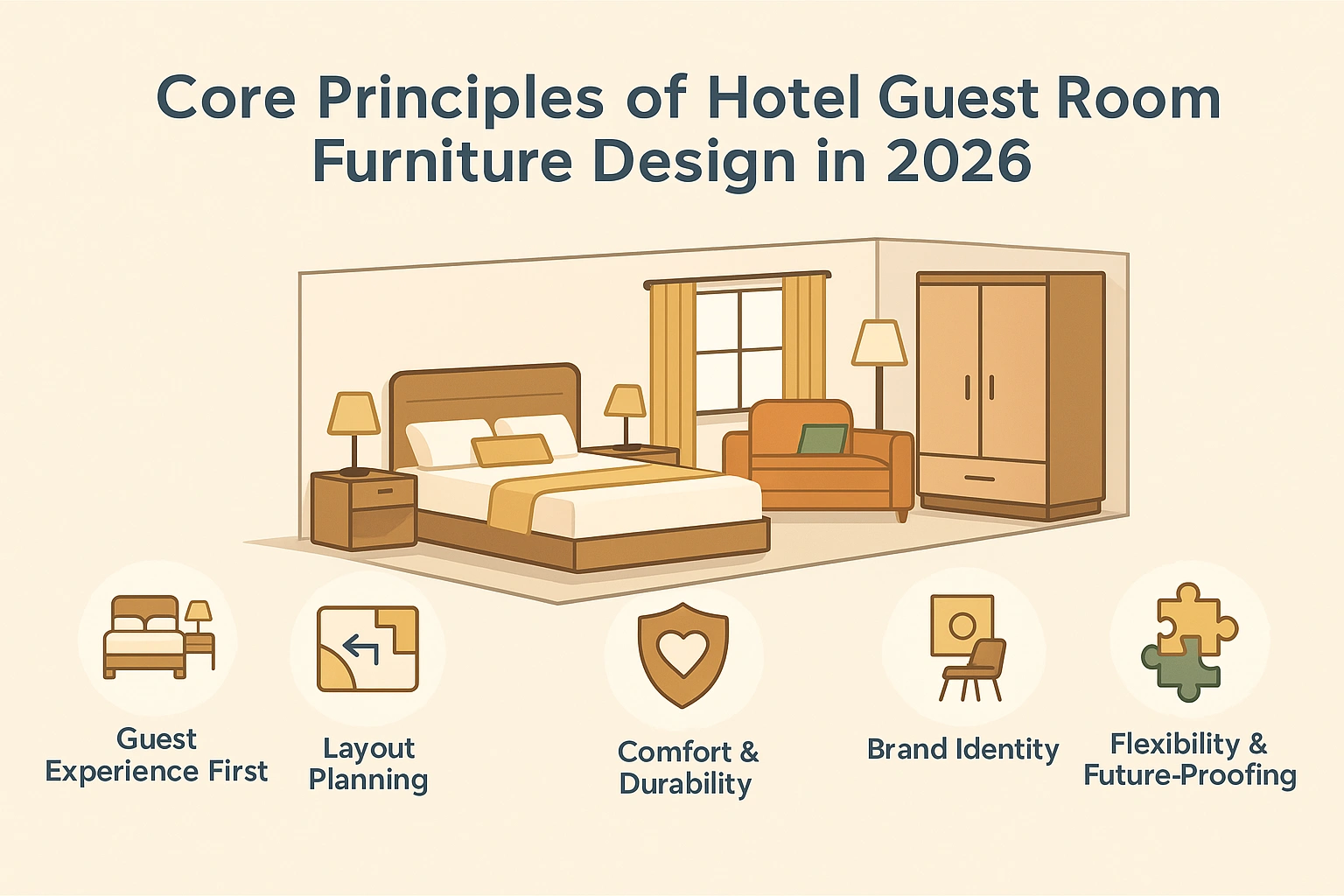 Core Principles of Hotel Guest Room Furniture Design in 2026

Guest Experience First

Layout Planning

Comfort & Durability

Brand Identity

Flexibility & Future-Proofing